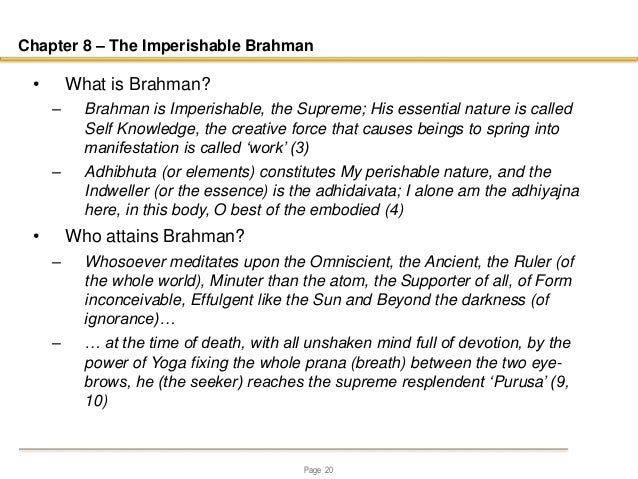 Chapter 8 – The Imperishable Brahman

• What is Brahman?

– Brahman is Imperishable, the Supreme; His essential nature is called Self Knowledge, the creative force that causes beings to spring into manifestation is called 'work' (3)

– Adhibhuta (or elements) constitutes My perishable nature, and the Indweller (or the essence) is the adhidaivata; I alone am the adhiyajna here, in this body, O best of the embodied (4)

• Who attains Brahman?

– Whosoever meditates upon the Omniscient, the Ancient, the Ruler (of the whole world), Minuter than the atom, the Supporter of all, of Form inconceivable, Effulgent like the Sun and Beyond the darkness (of ignorance)…

– … at the time of death, with all unshaken mind full of devotion, by the power of Yoga fixing the whole prana (breath) between the two eyebrows, he (the seeker) reaches the supreme resplendent 'Purusa' (9, 10)

Page 20